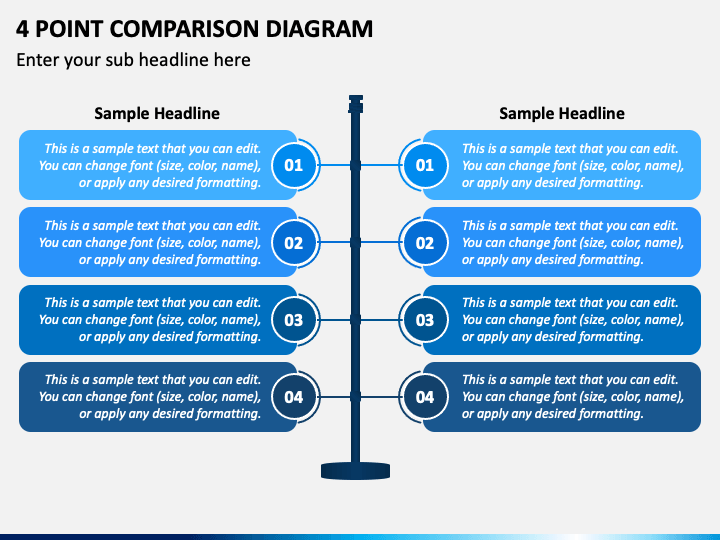 4 POINT COMPARISON DIAGRAM

Enter your sub headline here

Sample Headline

This is a sample text that you can edit. You can change font (size, color, name), or apply any desired formatting.

01

This is a sample text that you can edit. You can change font (size, color, name), or apply any desired formatting.

02

This is a sample text that you can edit. You can change font (size, color, name), or apply any desired formatting.

03

This is a sample text that you can edit. You can change font (size, color, name), or apply any desired formatting.

04

Sample Headline

01

This is a sample text that you can edit. You can change font (size, color, name), or apply any desired formatting.

02

This is a sample text that you can edit. You can change font (size, color, name), or apply any desired formatting.

03

This is a sample text that you can edit. You can change font (size, color, name), or apply any desired formatting.

04

This is a sample text that you can edit. You can change font (size, color, name), or apply any desired formatting.